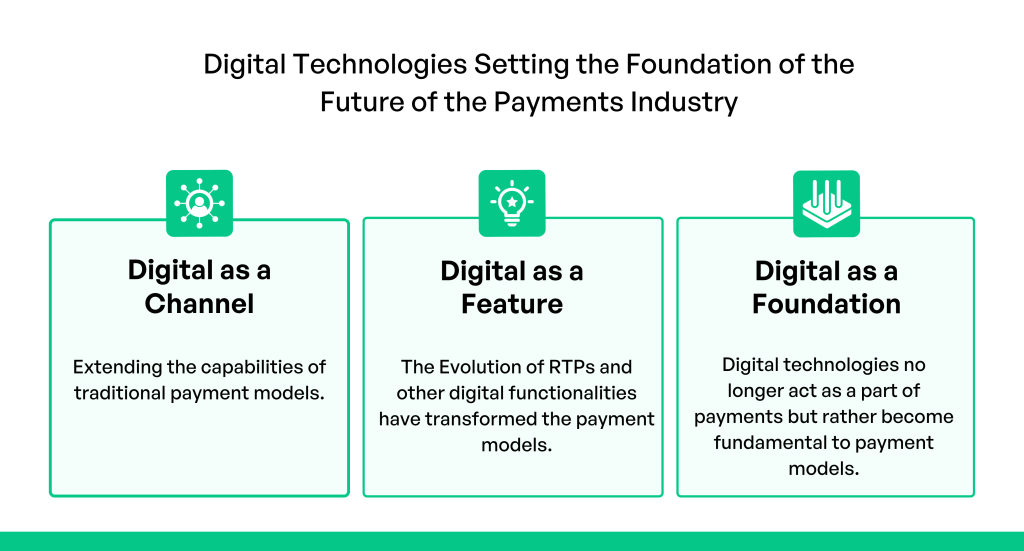 Digital Technologies Setting the Foundation of the Future of the Payments Industry

Digital as a Channel

Extending the capabilities of traditional payment models.

Digital as a Feature

The Evolution of RTPs and other digital functionalities have transformed the payment models.

Digital as a Foundation

Digital technologies no longer act as a part of payments but rather become fundamental to payment models.